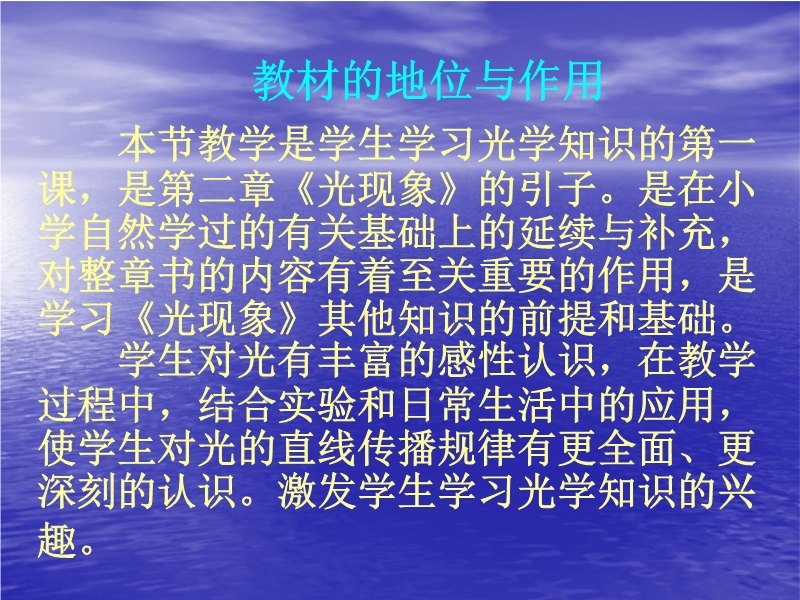 教材的地位与作用

本节教学是学生学习光学知识的第一课，是第二章《光现象》的引子。是在小学自然学过的有关基础上的延续与补充，对整章书的内容有着至关重要的作用，是学习《光现象》其他知识的前提和基础。

学生对光有丰富的感性认识，在教学过程中，结合实验和日常生活中的应用，使学生对光的直线传播规律有更全面、更深刻的认识。激发学生学习光学知识的兴趣。